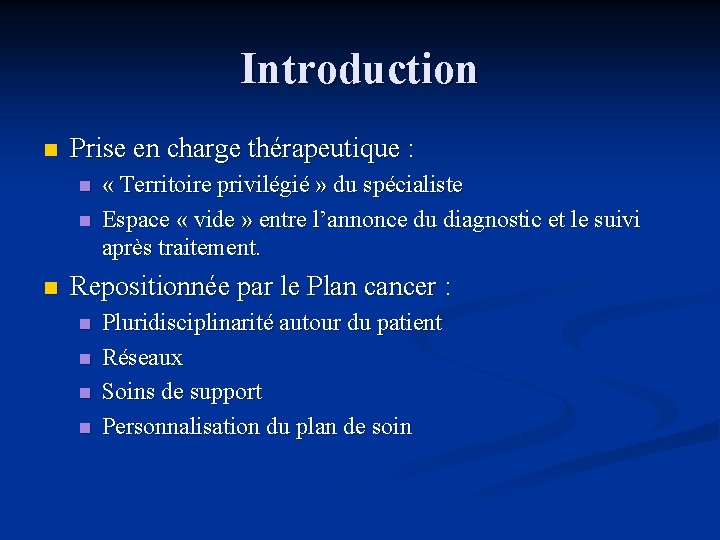 Introduction

- Prise en charge thérapeutique :
  - « Territoire privilégié » du spécialiste
  - Espace « vide » entre l’annonce du diagnostic et le suivi après traitement.
- Repositionnée par le Plan cancer :
  - Pluridisciplinarité autour du patient
  - Réseaux
  - Soins de support
  - Personnalisation du plan de soin